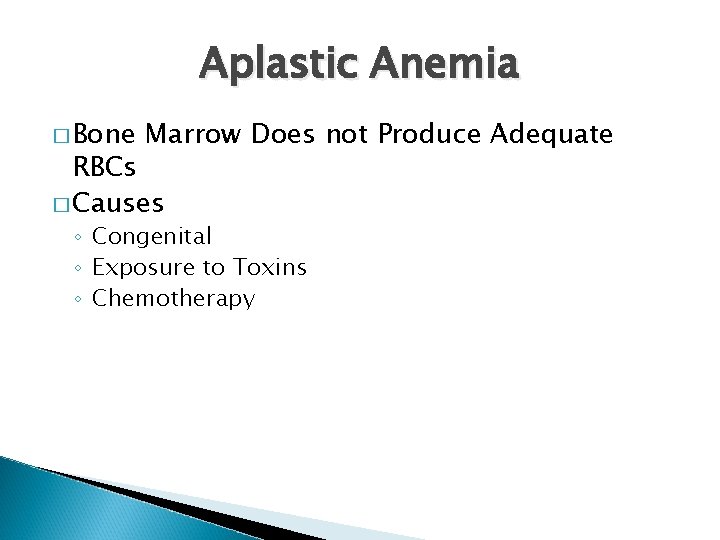 Aplastic Anemia

□ Bone Marrow Does not Produce Adequate RBCs
□ Causes
◦ Congenital
◦ Exposure to Toxins
◦ Chemotherapy